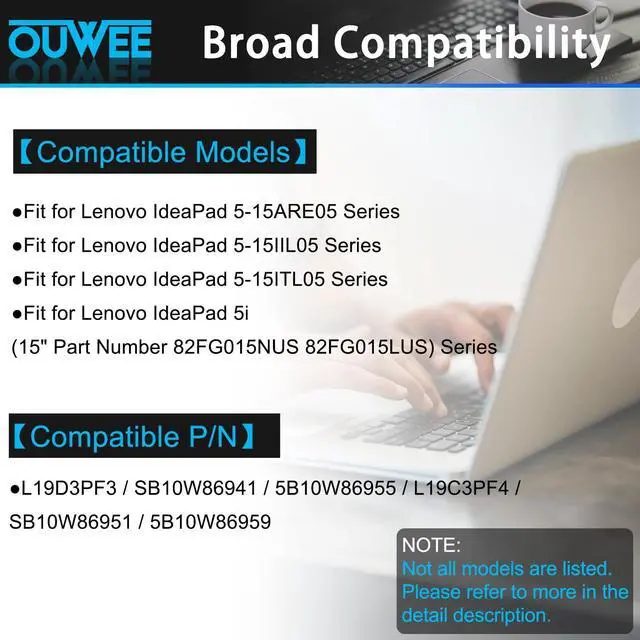 OUWEE Broad Compatibility

【Compatible Models】

●Fit for Lenovo IdeaPad 5-15ARE05 Series

●Fit for Lenovo IdeaPad 5-15IIL05 Series

●Fit for Lenovo IdeaPad 5-15ITL05 Series

●Fit for Lenovo IdeaPad 5i
(15" Part Number 82FG015NUS 82FG015LUS) Series

【Compatible P/N】

●L19D3PF3 / SB10W86941 / 5B10W86955 / L19C3PF4 / SB10W86951 / 5B10W86959

NOTE:
Not all models are listed. Please refer to more in the detail description.